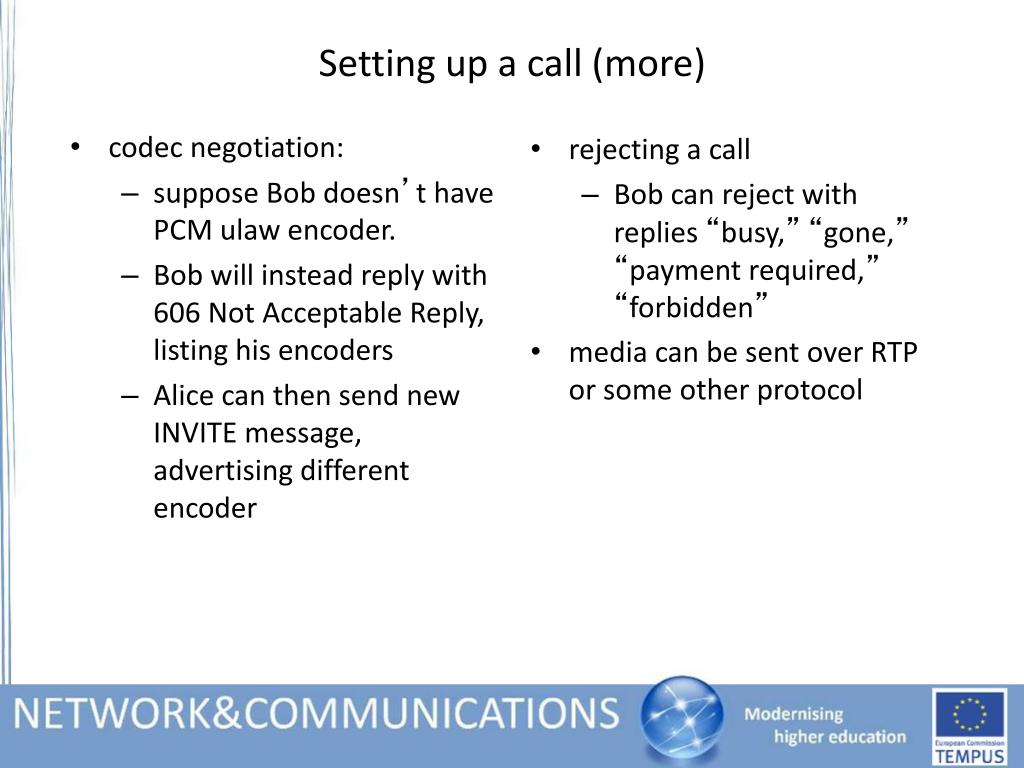 Setting up a call (more)

• codec negotiation:
– suppose Bob doesn’t have PCM ulaw encoder.
– Bob will instead reply with 606 Not Acceptable Reply, listing his encoders
– Alice can then send new INVITE message, advertising different encoder

• rejecting a call
– Bob can reject with replies “busy,” “gone,” “payment required,” “forbidden”
• media can be sent over RTP or some other protocol

NETWORK&COMMUNICATIONS

Modernising higher education

European Commission
TEMPUS